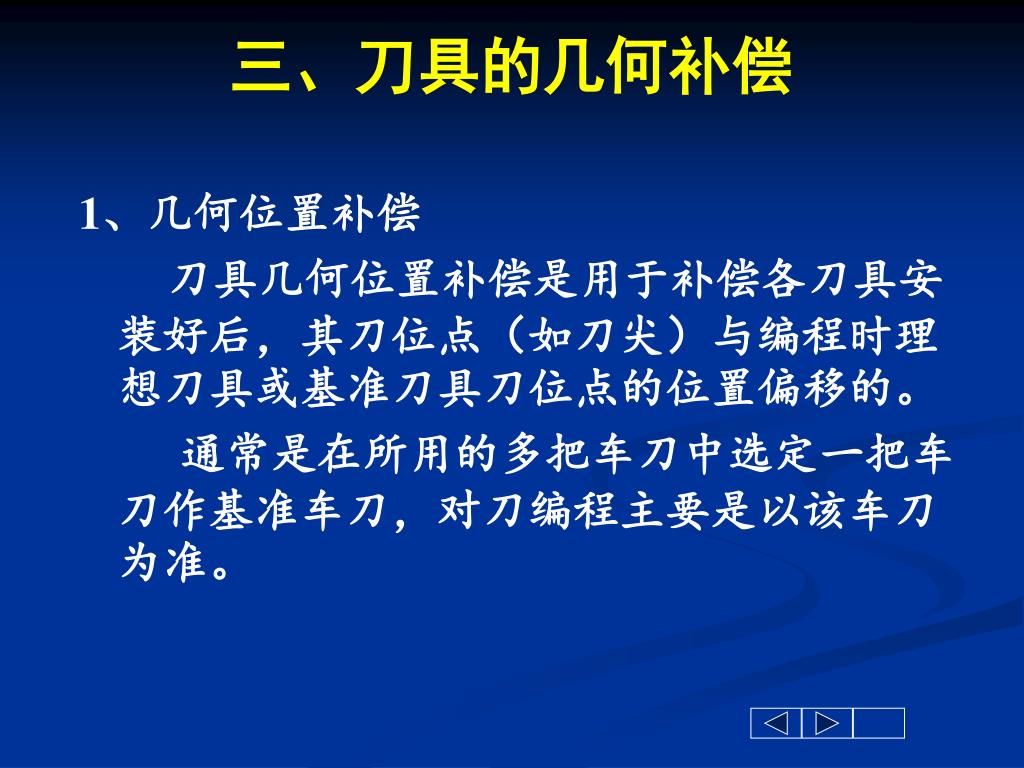 三、刀具的几何补偿

1、几何位置补偿

刀具几何位置补偿是用于补偿各刀具安装好后，其刀位点（如刀尖）与编程时理想刀具或基准刀具刀位点的位置偏移的。

通常是在所用的多把车刀中选定一把车刀作基准车刀，对刀编程主要是以该车刀为准。